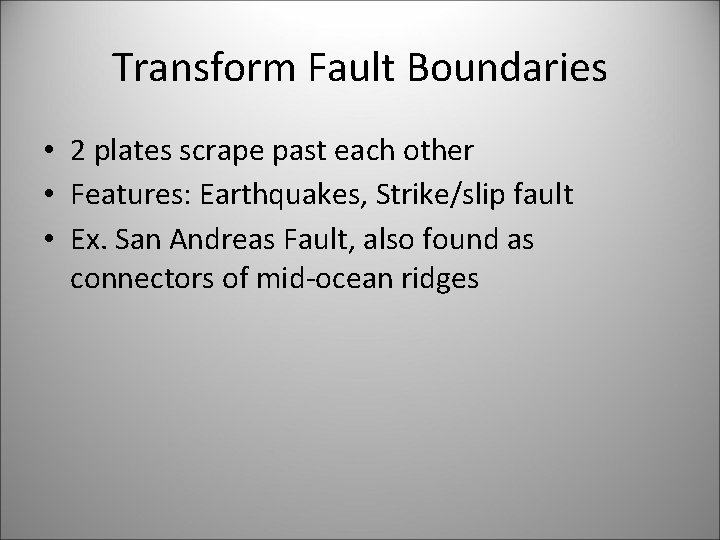 Transform Fault Boundaries

• 2 plates scrape past each other
• Features: Earthquakes, Strike/slip fault
• Ex. San Andreas Fault, also found as connectors of mid-ocean ridges